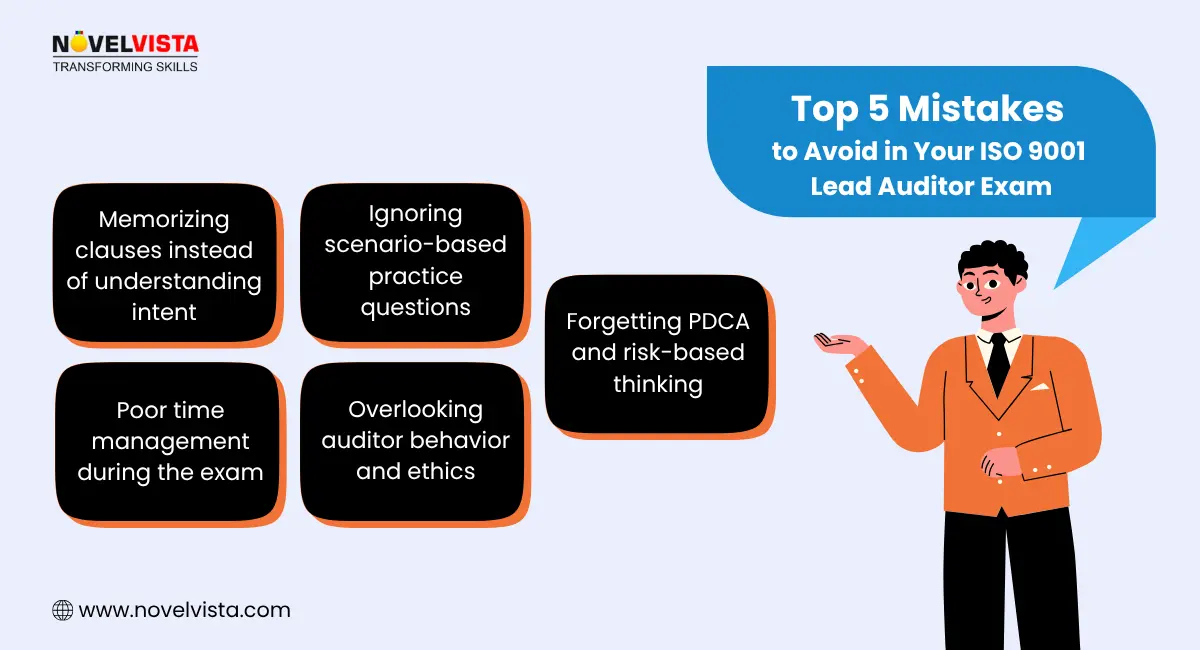 NOVELVISTA
TRANSFORMING SKILLS

Top 5 Mistakes
to Avoid in Your ISO 9001 Lead Auditor Exam

Memorizing clauses instead of understanding intent

Ignoring scenario-based practice questions

Forgetting PDCA and risk-based thinking

Poor time management during the exam

Overlooking auditor behavior and ethics

www.novelvista.com